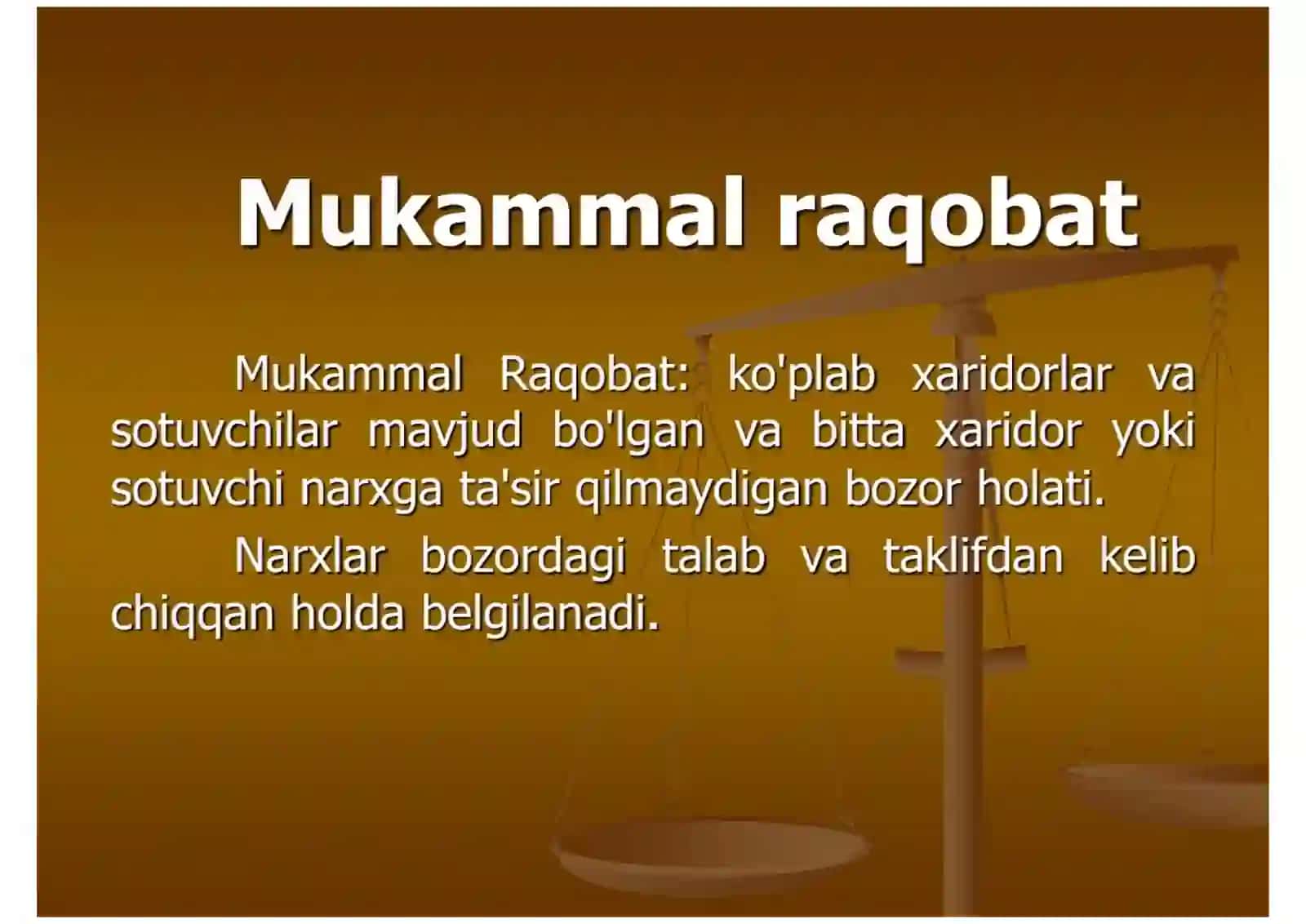 Mukammal raqobat

Mukammal Raqobat: ko'plab xaridorlar va sotuvchilar mavjud bo'lgan va bitta xaridor yoki sotuvchi narxga ta'sir qilmaydigan bozor holati.

Narxlar bozordagi talab va taklifdan kelib chiqqan holda belgilanadi.